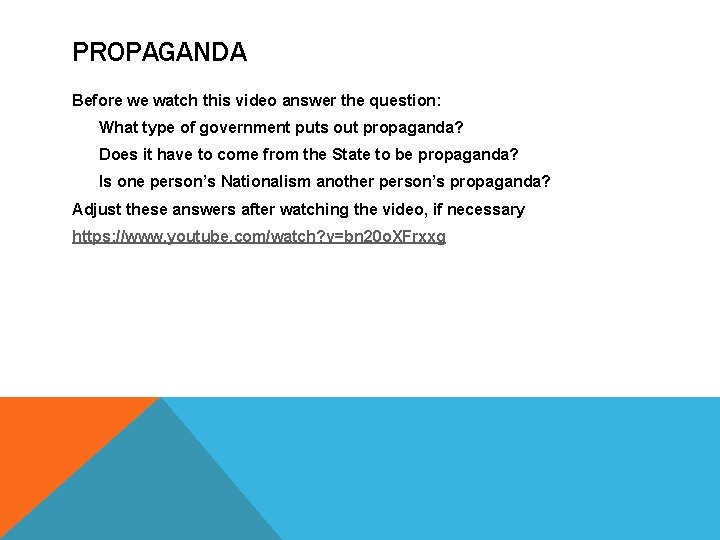 PROPAGANDA

Before we watch this video answer the question:

What type of government puts out propaganda?

Does it have to come from the State to be propaganda?

Is one person's Nationalism another person's propaganda?

Adjust these answers after watching the video, if necessary

https://www.youtube.com/watch?v=bn20oXFrxxg